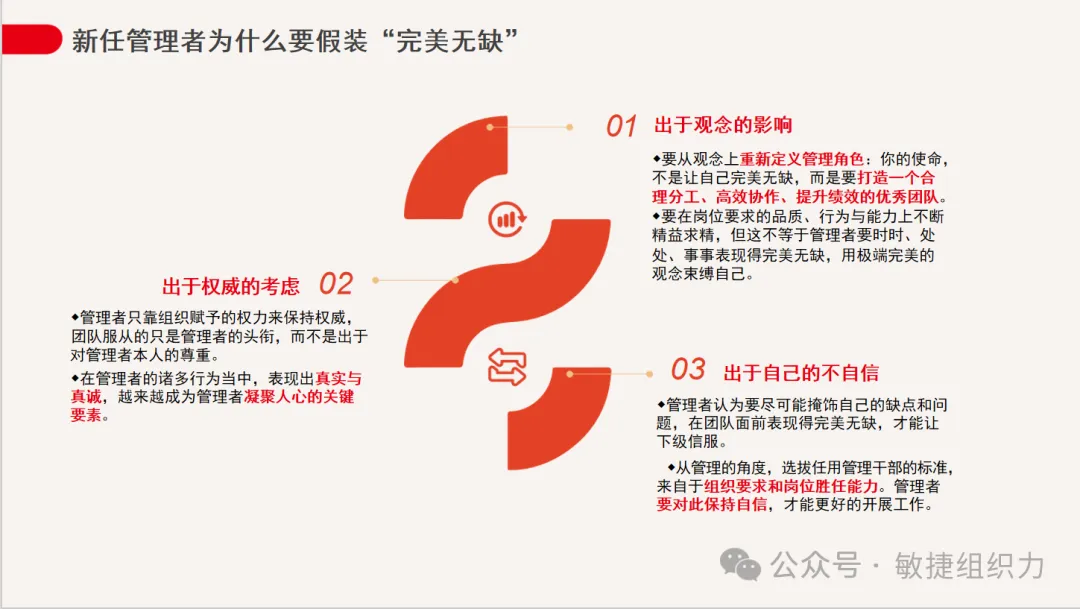 新任管理者为什么要假装“完美无缺”

01 出于观念的影响

◆要从观念上重新定义管理角色：你的使命，不是让自己完美无缺，而是要打造一个合理分工、高效协作、提升绩效的优秀团队。

◆要在岗位要求的品质、行为与能力上不断精益求精，但这不等于管理者要时时、处处、事事表现得完美无缺，用极端完美的观念束缚自己。

出于权威的考虑 02

◆管理者只靠组织赋予的权力来保持权威，团队服从的只是管理者的头衔，而不是出于对管理者本人的尊重。

◆在管理者的诸多行为当中，表现出真实与真诚，越来越成为管理者凝聚人心的关键要素。

03 出于自己的不自信

◆管理者认为要尽可能掩饰自己的缺点和问题，在团队面前表现得完美无缺，才能让下级信服。

◆从管理的角度，选拔任用管理干部的标准，来自于组织要求和岗位胜任能力。管理者要对此保持自信，才能更好的开展工作。

公众号 · 敏捷组织力